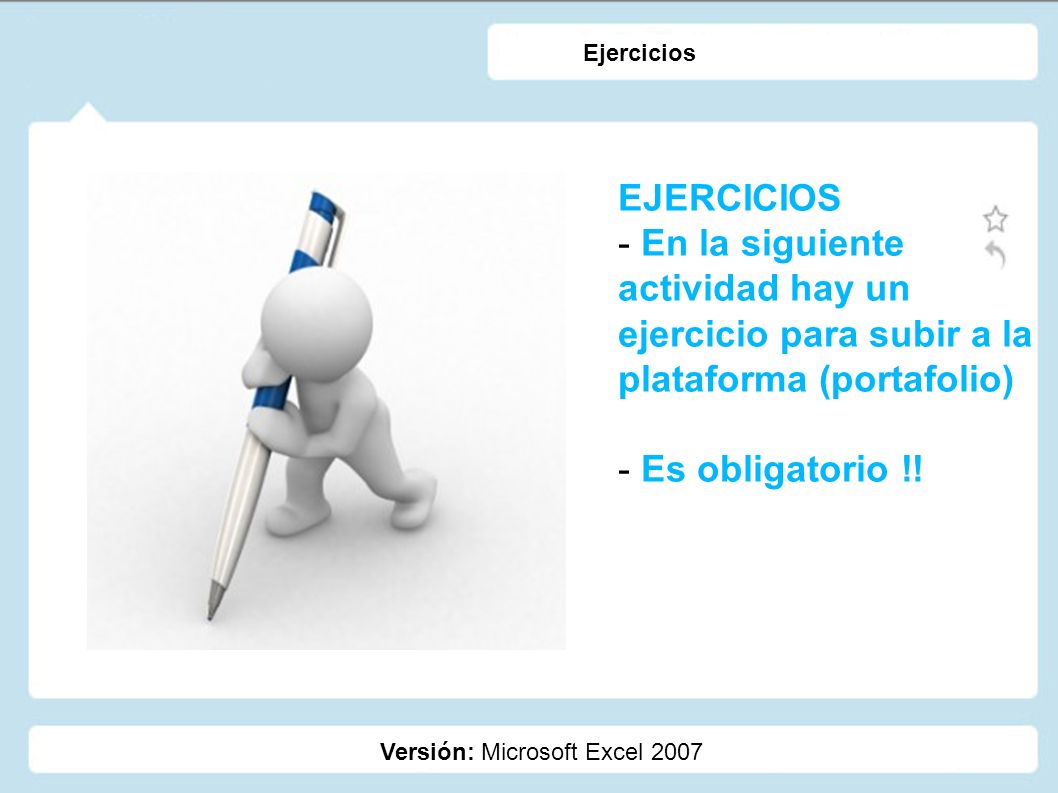 Ejercicios

EJERCICIOS
- En la siguiente actividad hay un ejercicio para subir a la plataforma (portafolio)

- Es obligatorio !!

Versión: Microsoft Excel 2007